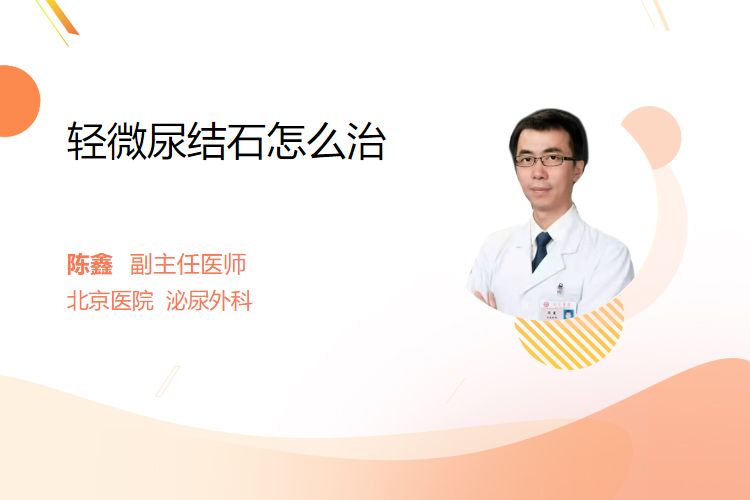 轻微尿结石怎么治

陈鑫 副主任医师
北京医院 泌尿外科